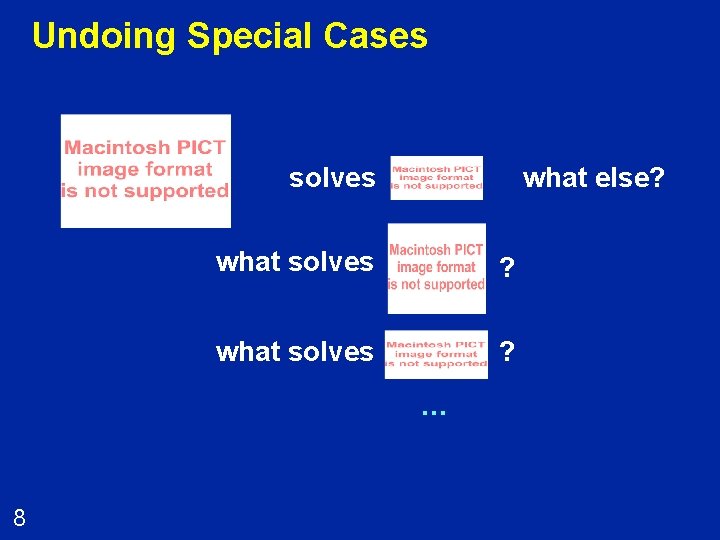 Undoing Special Cases

Macintosh PICT image format is not supported

solves Macintosh PICT image format is not supported what else?

what solves Macintosh PICT image format is not supported ?

what solves Macintosh PICT image format is not supported ?

...

8